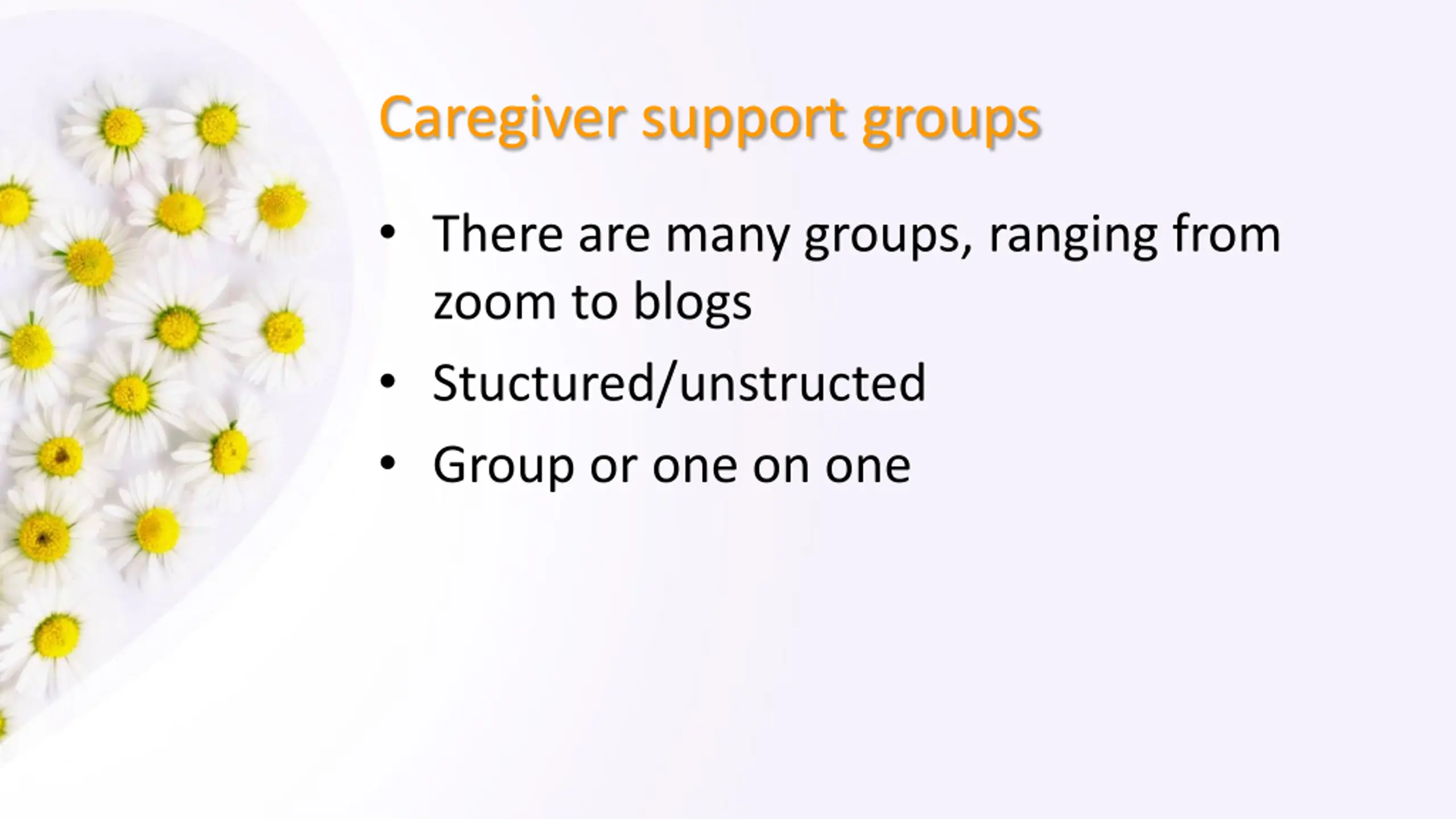 Caregiver support groups

• There are many groups, ranging from zoom to blogs
• Stuctured/unstructed
• Group or one on one